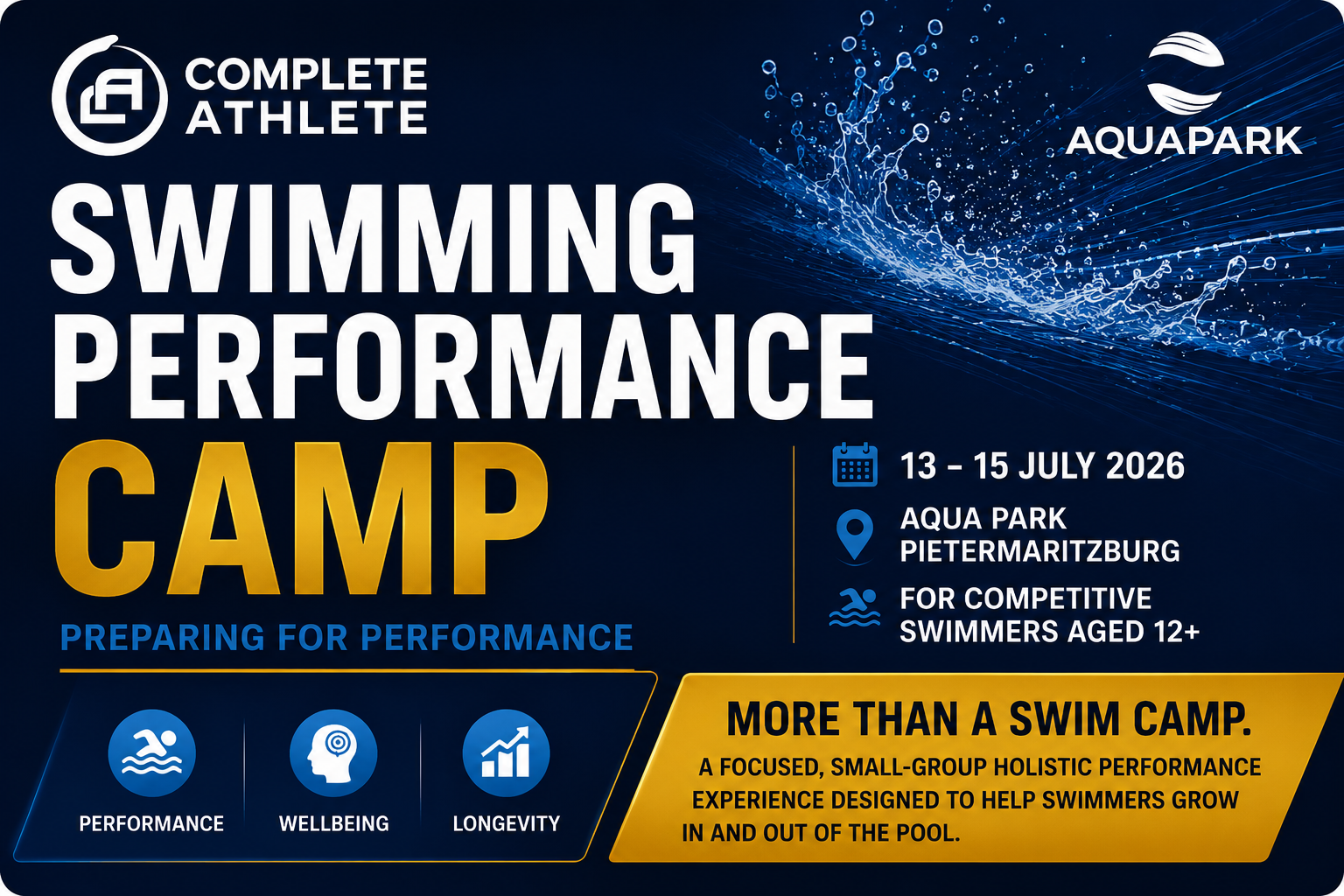 COMPLETE ATHLETE

AQUAPARK

SWIMMING PERFORMANCE CAMP

PREPARING FOR PERFORMANCE

13 - 15 JULY 2026

AQUA PARK PIETERMARITZBURG

FOR COMPETITIVE SWIMMERS AGED 12+

PERFORMANCE

WELLBEING

LONGEVITY

MORE THAN A SWIM CAMP.

A FOCUSED, SMALL-GROUP HOLISTIC PERFORMANCE EXPERIENCE DESIGNED TO HELP SWIMMERS GROW IN AND OUT OF THE POOL.